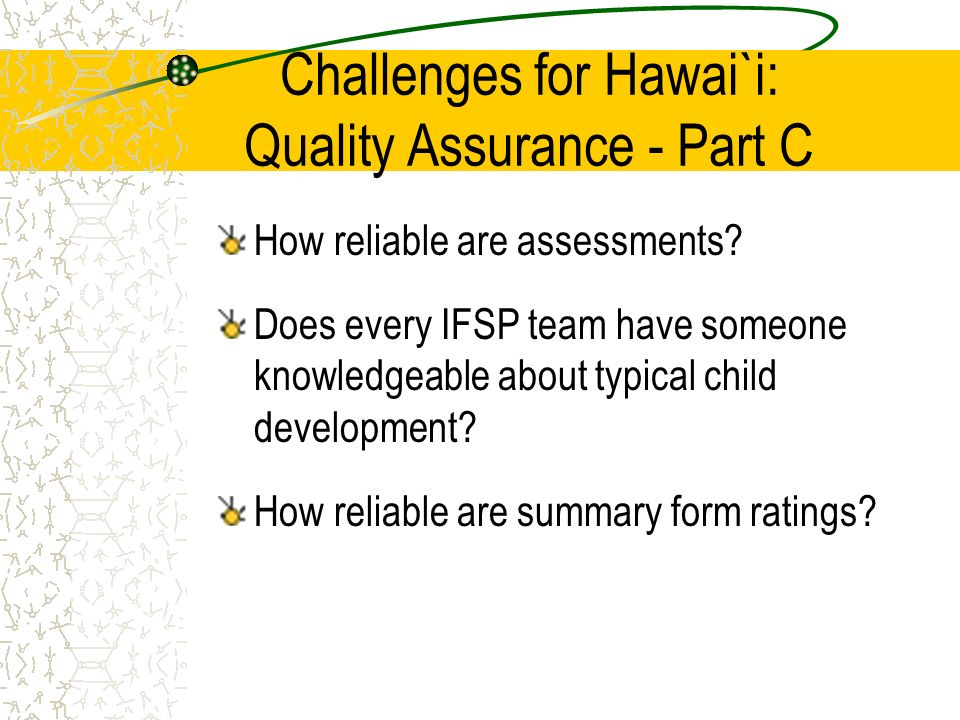 Challenges for Hawai`i: Quality Assurance - Part C

How reliable are assessments?

Does every IFSP team have someone knowledgeable about typical child development?

How reliable are summary form ratings?